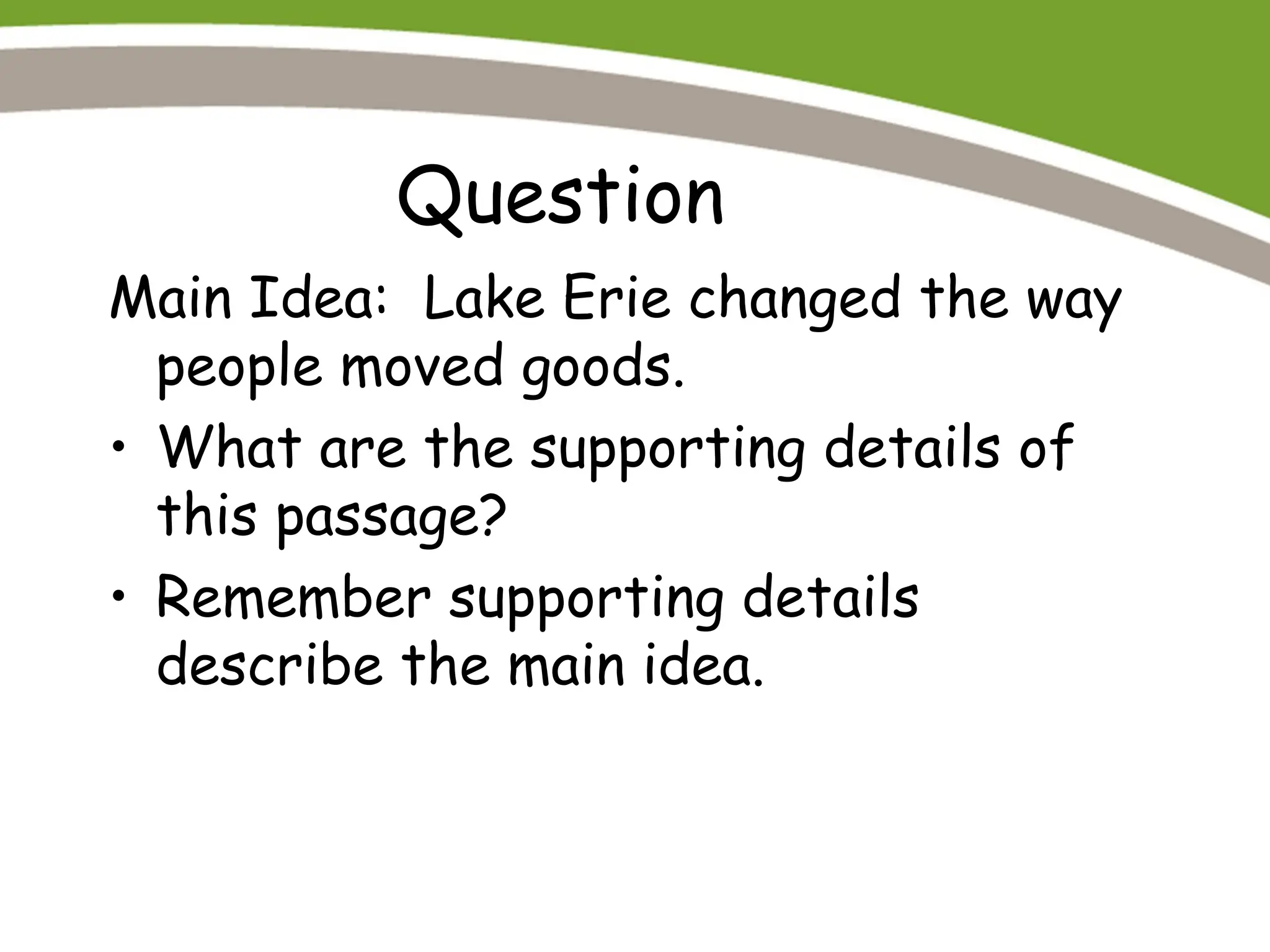 Question

Main Idea: Lake Erie changed the way people moved goods.

• What are the supporting details of this passage?

• Remember supporting details describe the main idea.